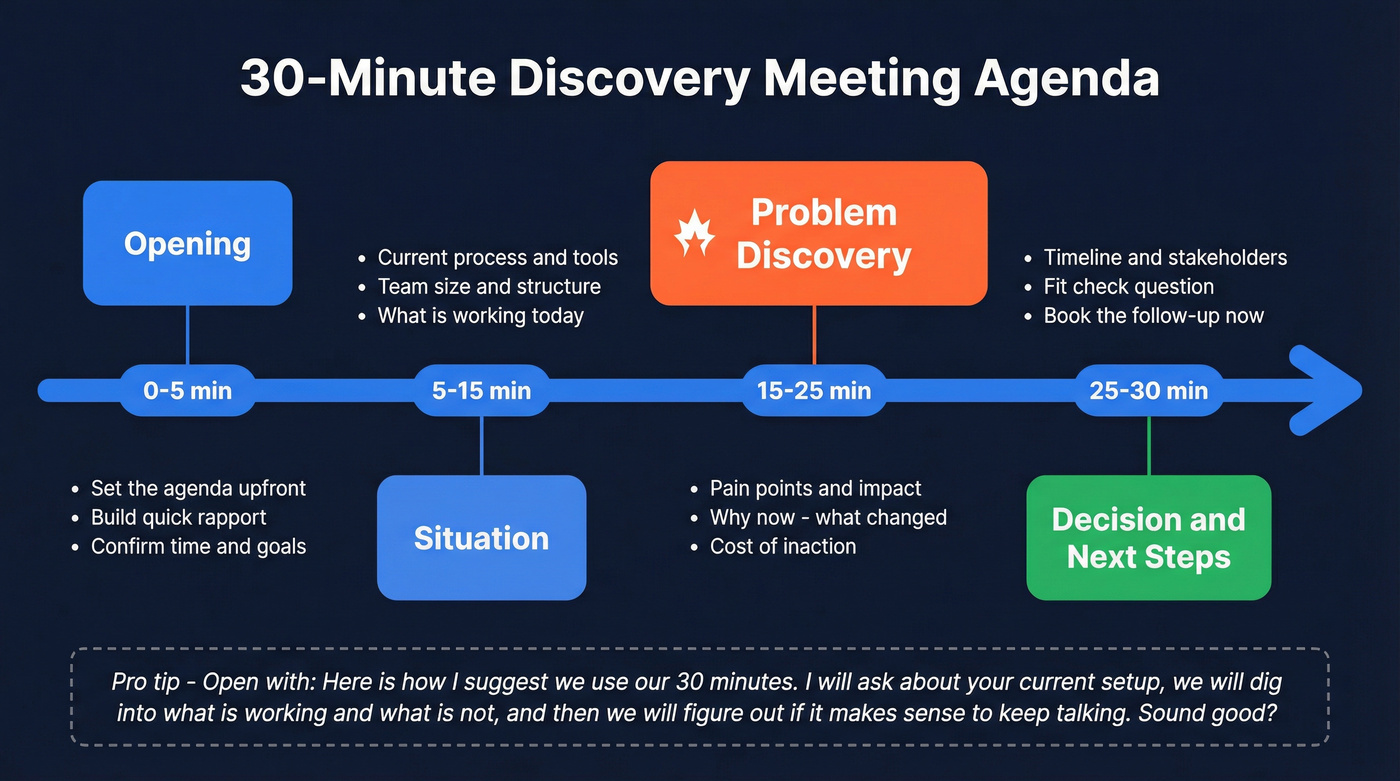 30-Minute Discovery Meeting Agenda

Opening

0-5 min

• Set the agenda upfront
• Build quick rapport
• Confirm time and goals

• Current process and tools
• Team size and structure
• What is working today

5-15 min

Situation

Problem Discovery

15-25 min

• Pain points and impact
• Why now - what changed
• Cost of inaction

• Timeline and stakeholders
• Fit check question
• Book the follow-up now

25-30 min

Decision and Next Steps

Pro tip - Open with: Here is how I suggest we use our 30 minutes. I will ask about your current setup, we will dig into what is working and what is not, and then we will figure out if it makes sense to keep talking. Sound good?